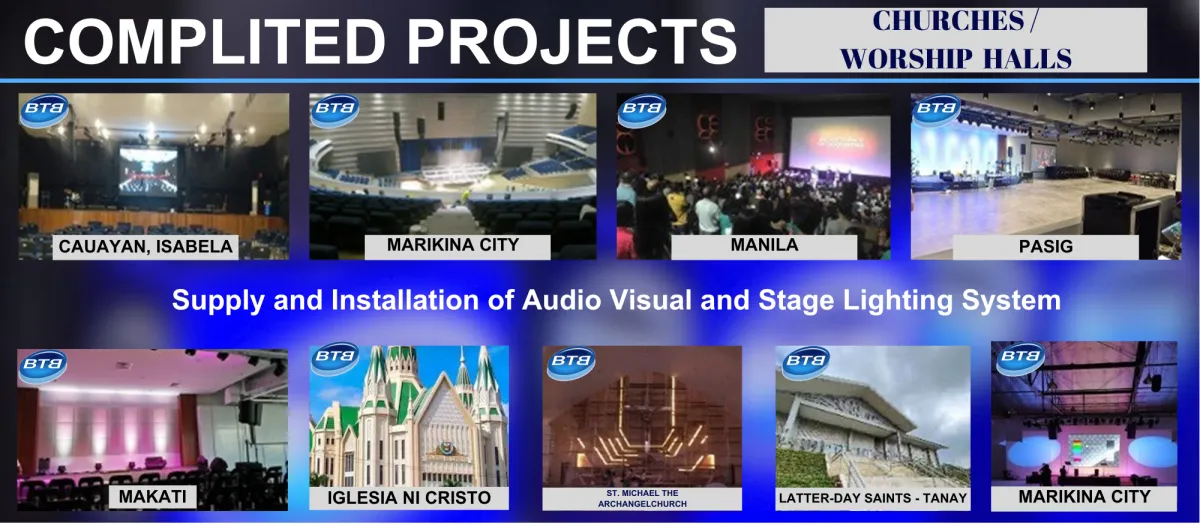 COMPLITED PROJECTS

CHURCHES / WORSHIP HALLS

BT8
CAUAYAN, ISABELA

BT8
MARIKINA CITY

BT8
MANILA

BT8
PASIG

Supply and Installation of Audio Visual and Stage Lighting System

BT8
MAKATI

BT8
IGLESIA NI CRISTO

BT8
ST. MICHAEL THE ARCHANGELCHURCH

BT8
LATTER-DAY SAINTS - TANAY

BT8
MARIKINA CITY